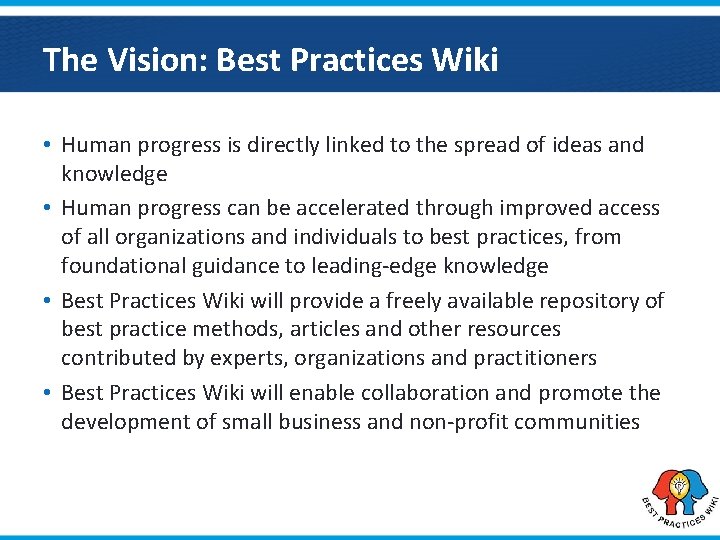 The Vision: Best Practices Wiki

• Human progress is directly linked to the spread of ideas and knowledge

• Human progress can be accelerated through improved access of all organizations and individuals to best practices, from foundational guidance to leading-edge knowledge

• Best Practices Wiki will provide a freely available repository of best practice methods, articles and other resources contributed by experts, organizations and practitioners

• Best Practices Wiki will enable collaboration and promote the development of small business and non-profit communities

BEST PRACTICES WIKI